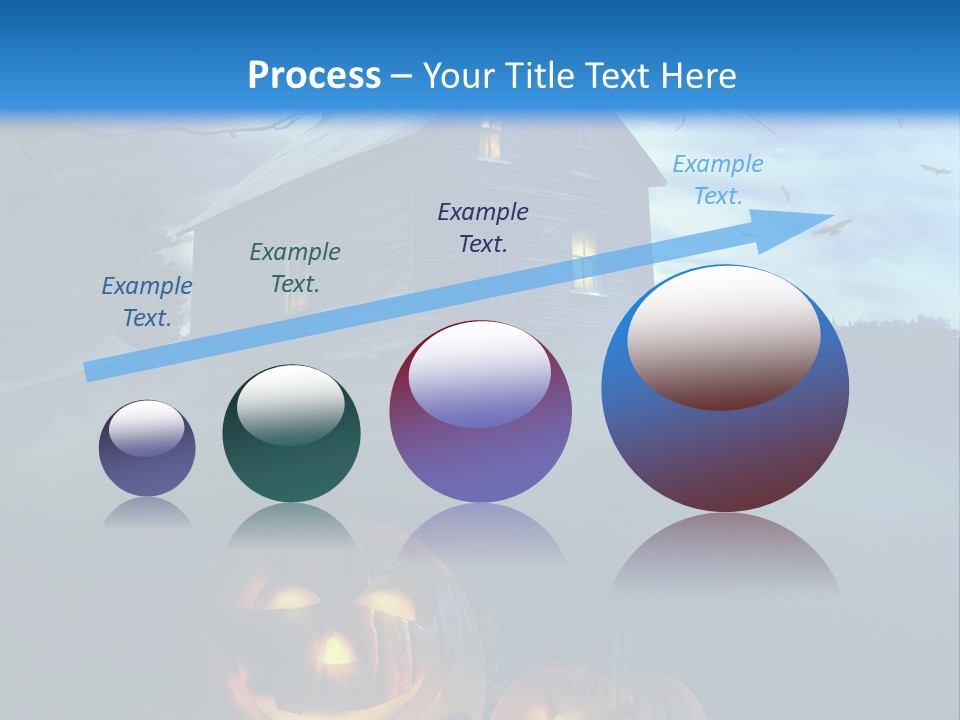 Process – Your Title Text Here

Example Text.

Example Text.

Example Text.

Example Text.